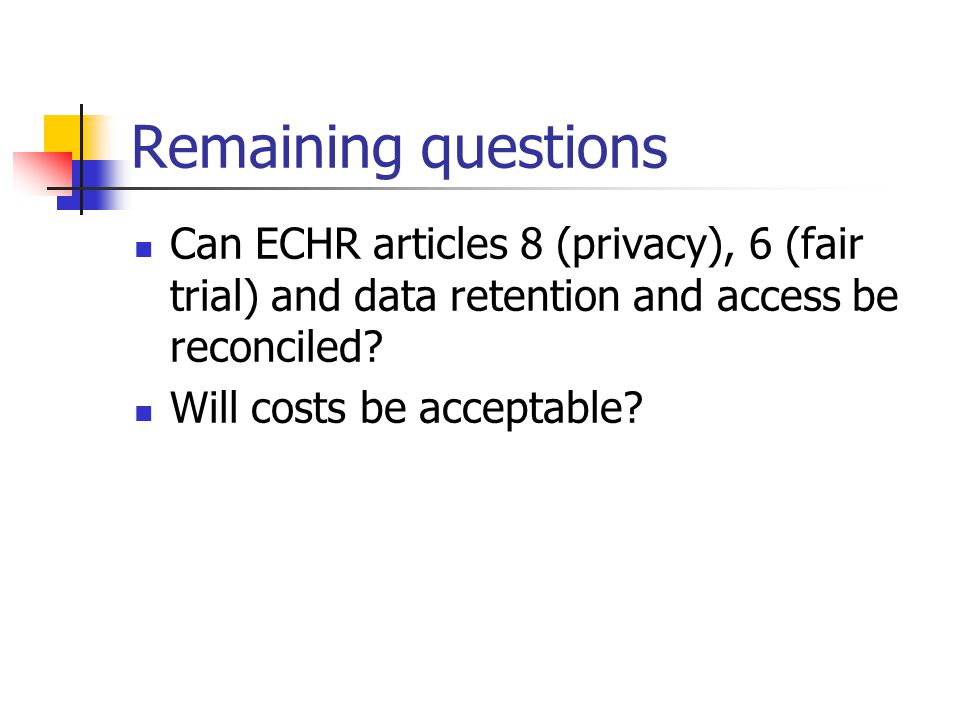 Remaining questions

- Can ECHR articles 8 (privacy), 6 (fair trial) and data retention and access be reconciled?
- Will costs be acceptable?